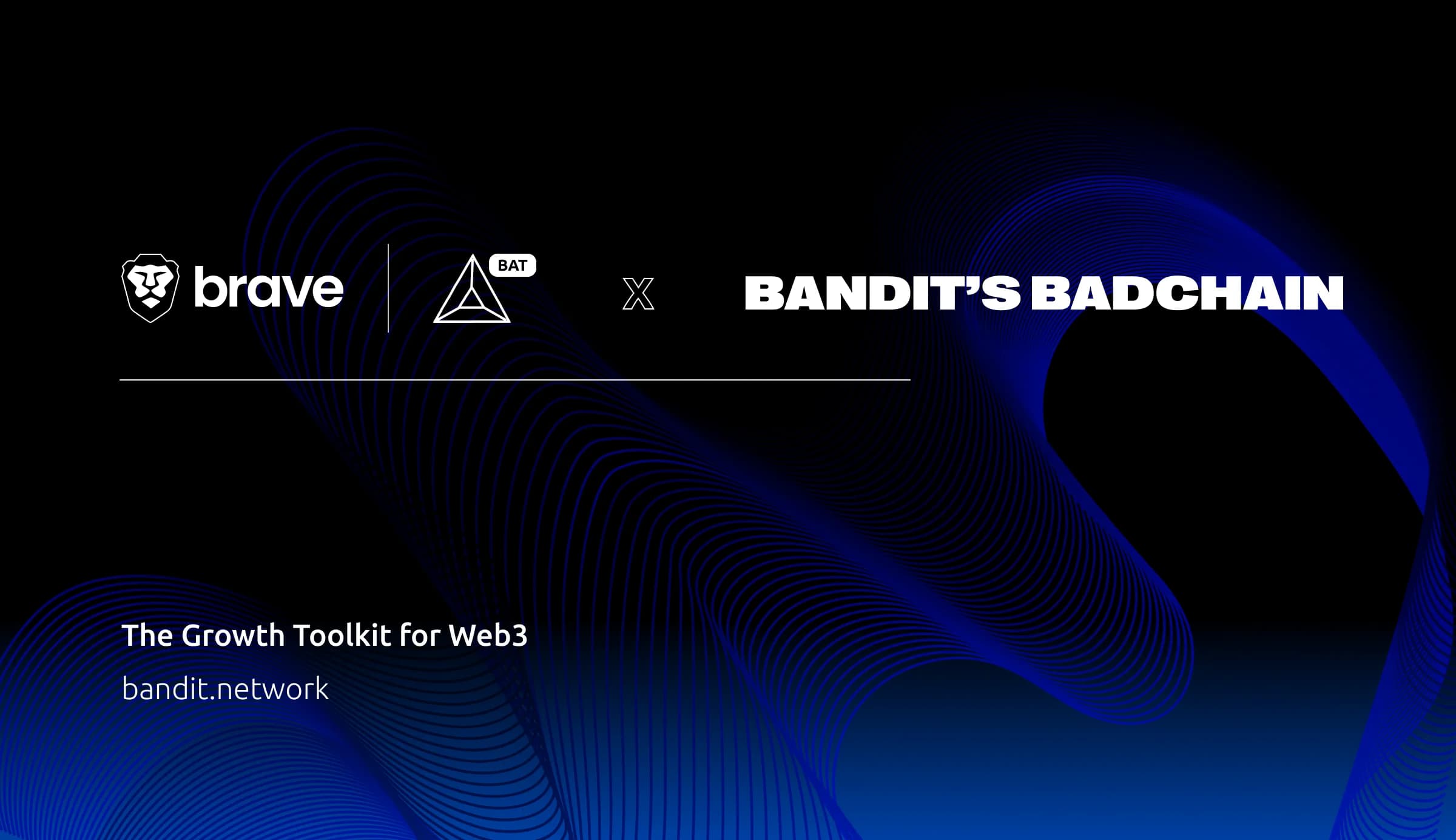 brave BAT X BANDIT'S BADCHAIN

The Growth Toolkit for Web3

bandit.network